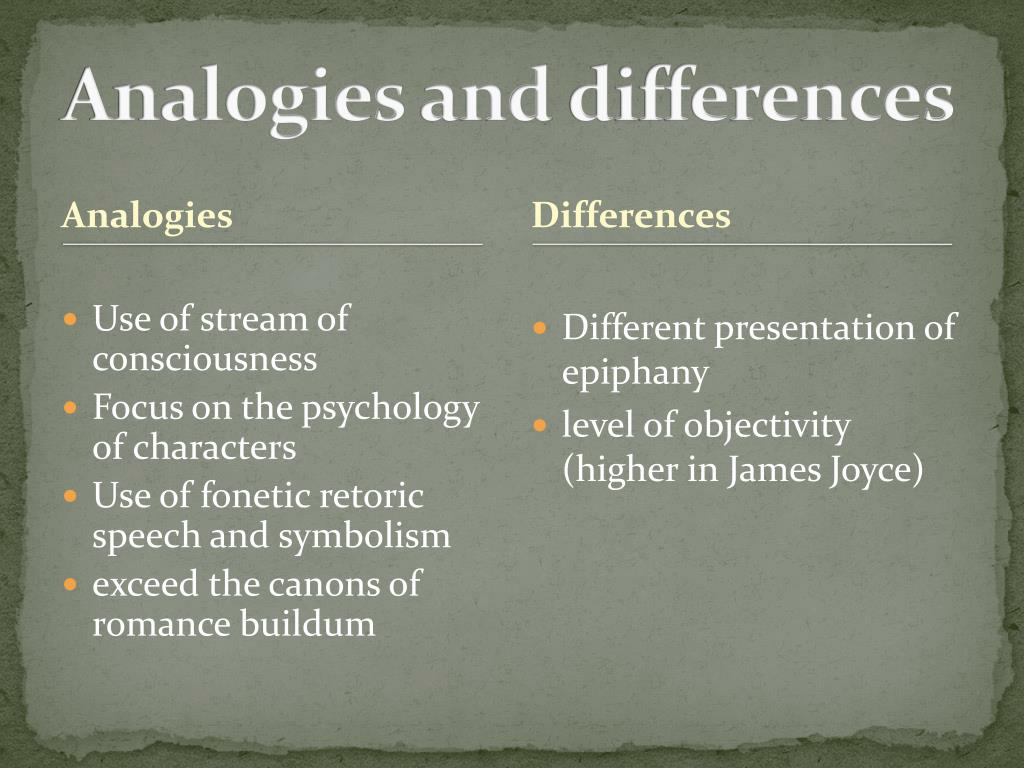 Analogies and differences

Analogies

- Use of stream of consciousness
- Focus on the psychology of characters
- Use of fonetic retoric speech and symbolism
- exceed the canons of romance buildum

Differences

- Different presentation of epiphany
- level of objectivity (higher in James Joyce)